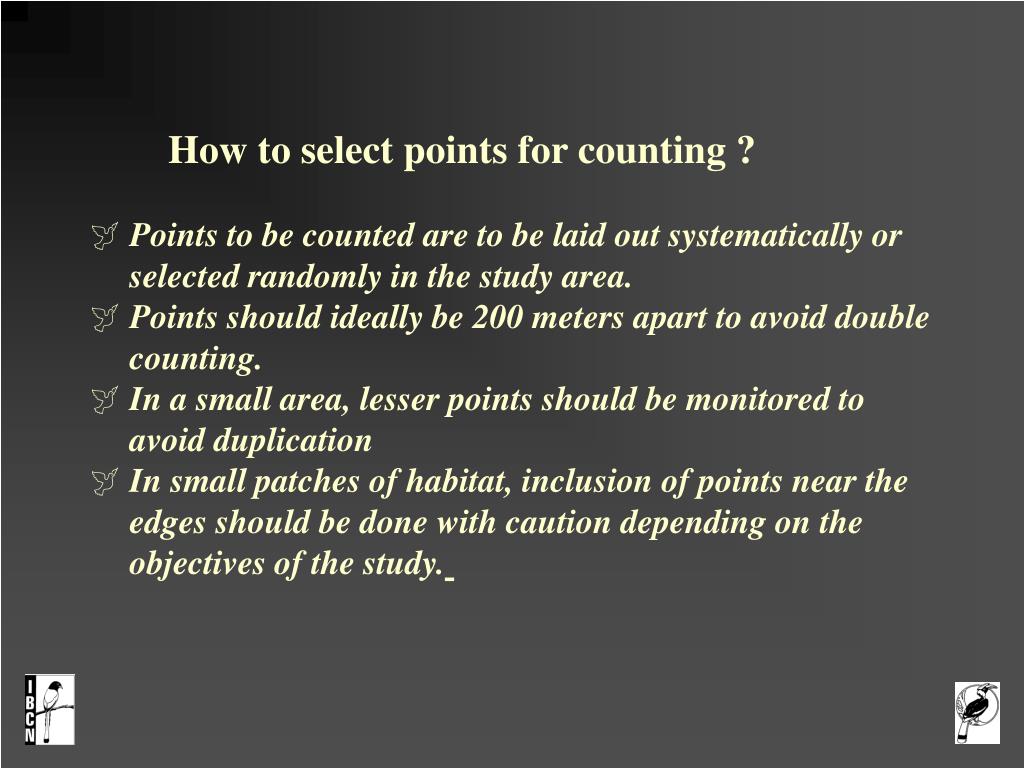 How to select points for counting ?

Points to be counted are to be laid out systematically or selected randomly in the study area.

Points should ideally be 200 meters apart to avoid double counting.

In a small area, lesser points should be monitored to avoid duplication

In small patches of habitat, inclusion of points near the edges should be done with caution depending on the objectives of the study.

IBCN